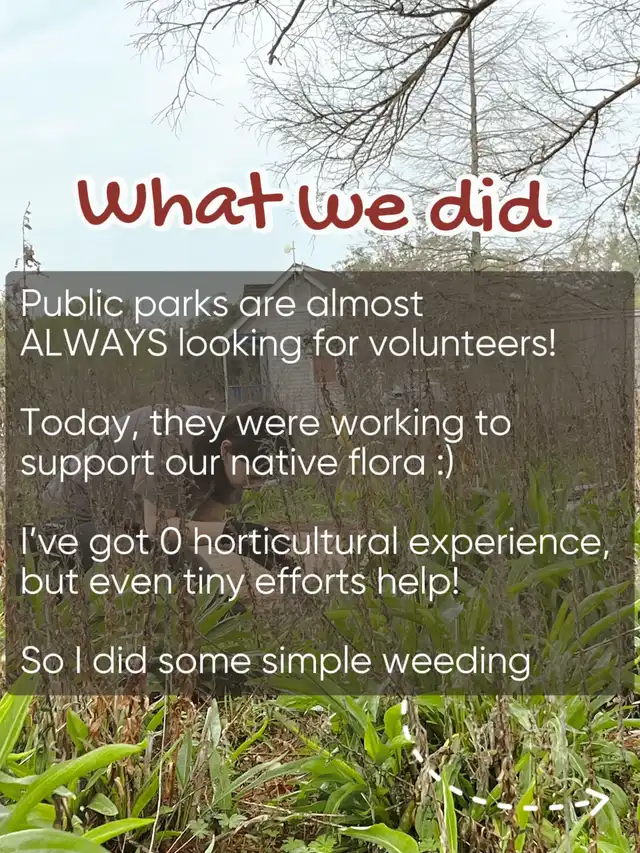 What we did

Public parks are almost ALWAYS looking for volunteers!

Today, they were working to support our native flora :)

I've got 0 horticultural experience, but even tiny efforts help!

So I did some simple weeding